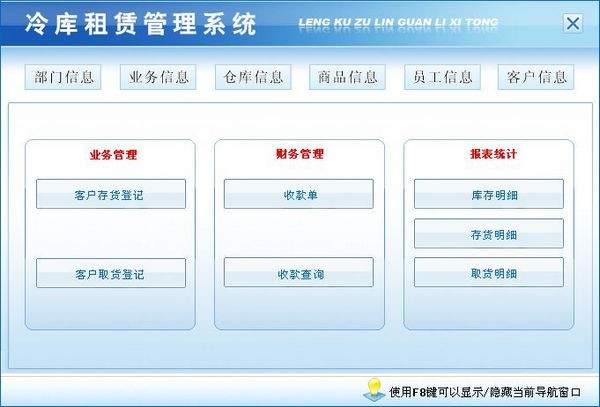 冷库租赁管理系统 LENG KU ZU LIN GUAN LI XI TONG

部门信息 业务信息 仓库信息 商品信息 员工信息 客户信息

业务管理

客户存货登记

客户取货登记

财务管理

收款单

收款查询

报表统计

库存明细

存货明细

取货明细

使用F8键可以显示/隐藏当前导航窗口